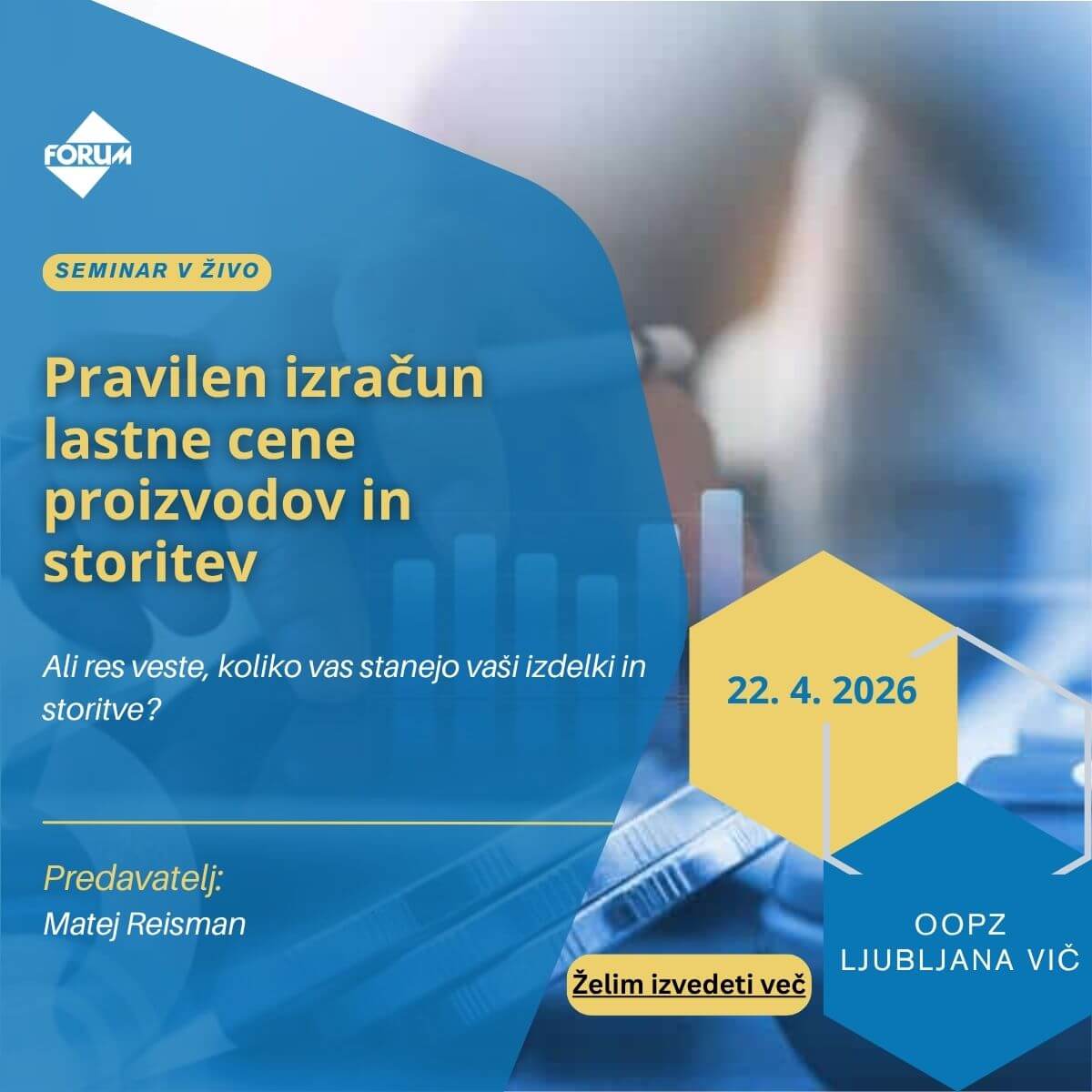 FORUM

SEMINAR V ŽIVO

Pravilen izračun lastne cene proizvodov in storitev

Ali res veste, koliko vas stanejo vaši izdelki in storitve?

Predavatelj:
Matej Reisman

22. 4. 2026

OOPZ
LJUBLJANA VIČ

Želim izvedeti več